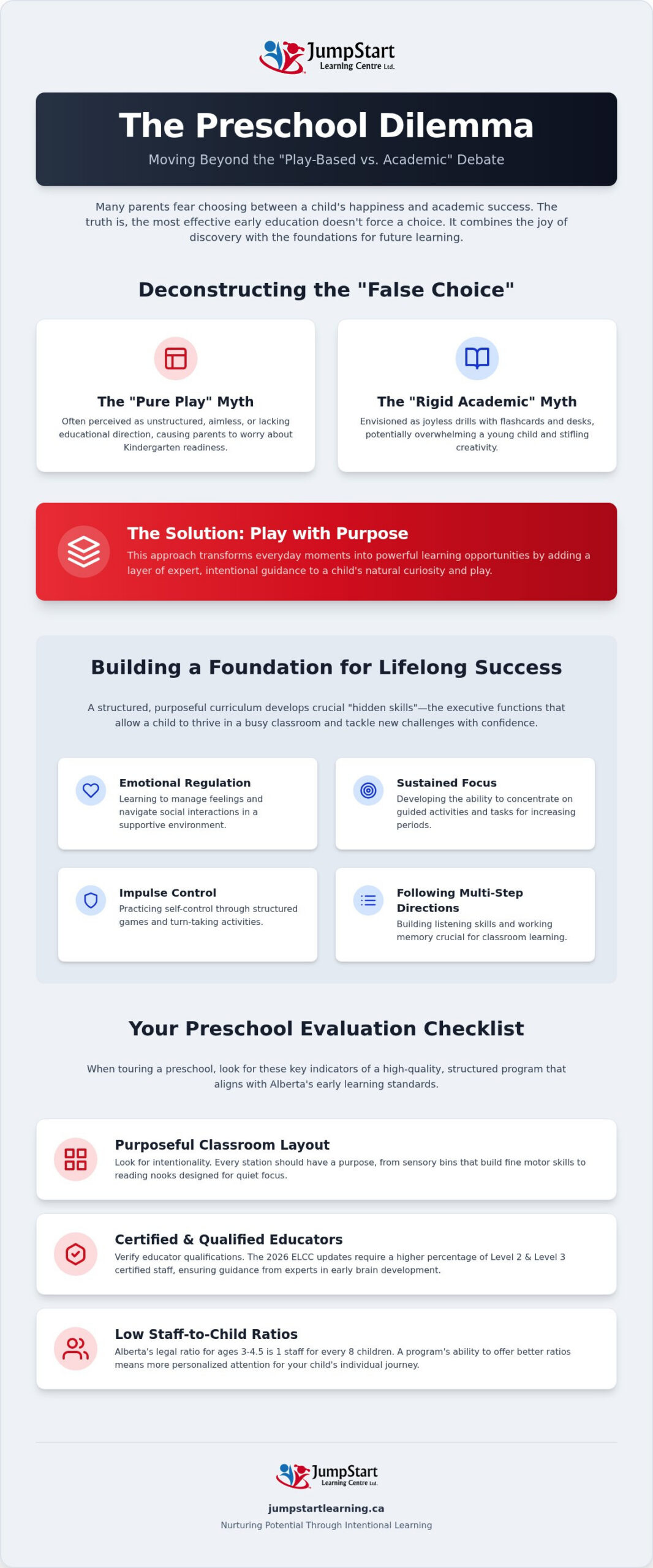 JumpStart
Learning Centre Ltd.

The Preschool Dilemma

Moving Beyond the "Play-Based vs. Academic" Debate

Many parents fear choosing between a child's happiness and academic success. The truth is, the most effective early education doesn't force a choice. It combines the joy of discovery with the foundations for future learning.

Deconstructing the "False Choice"

The "Pure Play" Myth

Often perceived as unstructured, aimless, or lacking educational direction, causing parents to worry about Kindergarten readiness.

The "Rigid Academic" Myth

Envisioned as joyless drills with flashcards and desks, potentially overwhelming a young child and stifling creativity.

The Solution: Play with Purpose

This approach transforms everyday moments into powerful learning opportunities by adding a layer of expert, intentional guidance to a child's natural curiosity and play.

Building a Foundation for Lifelong Success

A structured, purposeful curriculum develops crucial "hidden skills"—the executive functions that allow a child to thrive in a busy classroom and tackle new challenges with confidence.

Emotional Regulation

Learning to manage feelings and navigate social interactions in a supportive environment.

Sustained Focus

Developing the ability to concentrate on guided activities and tasks for increasing periods.

Impulse Control

Practicing self-control through structured games and turn-taking activities.

Following Multi-Step Directions

Building listening skills and working memory crucial for classroom learning.

Your Preschool Evaluation Checklist

When touring a preschool, look for these key indicators of a high-quality, structured program that aligns with Alberta's early learning standards.

Purposeful Classroom Layout

Look for intentionality. Every station should have a purpose, from sensory bins that build fine motor skills to reading nooks designed for quiet focus.

Certified & Qualified Educators

Verify educator qualifications. The 2026 ELCC updates require a higher percentage of Level 2 & Level 3 certified staff, ensuring guidance from experts in early brain development.

Low Staff-to-Child Ratios

Alberta's legal ratio for ages 3-4.5 is 1 staff for every 8 children. A program's ability to offer better ratios means more personalized attention for your child's individual journey.

JumpStart
Learning Centre Ltd.

jumpstartlearning.ca

Nurturing Potential Through Intentional Learning